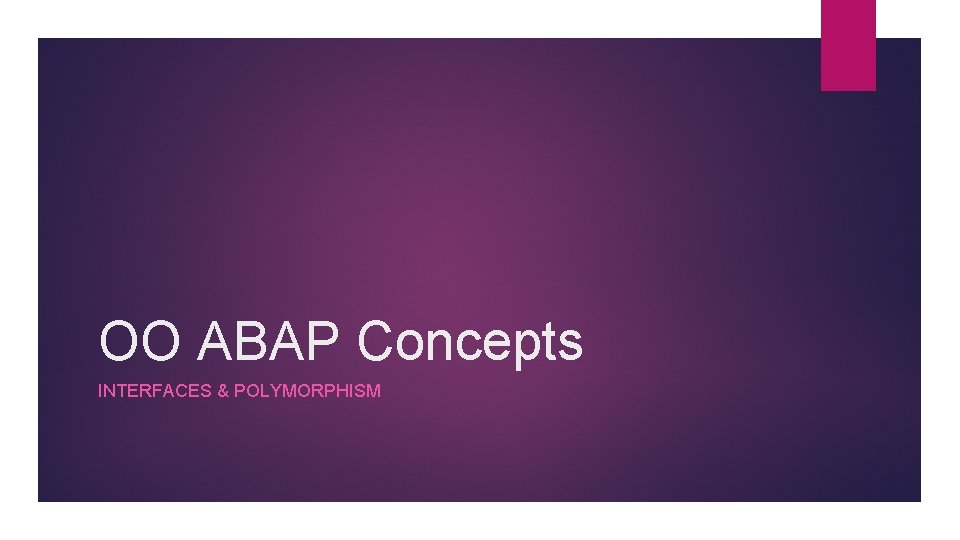 OO ABAP Concepts

INTERFACES & POLYMORPHISM